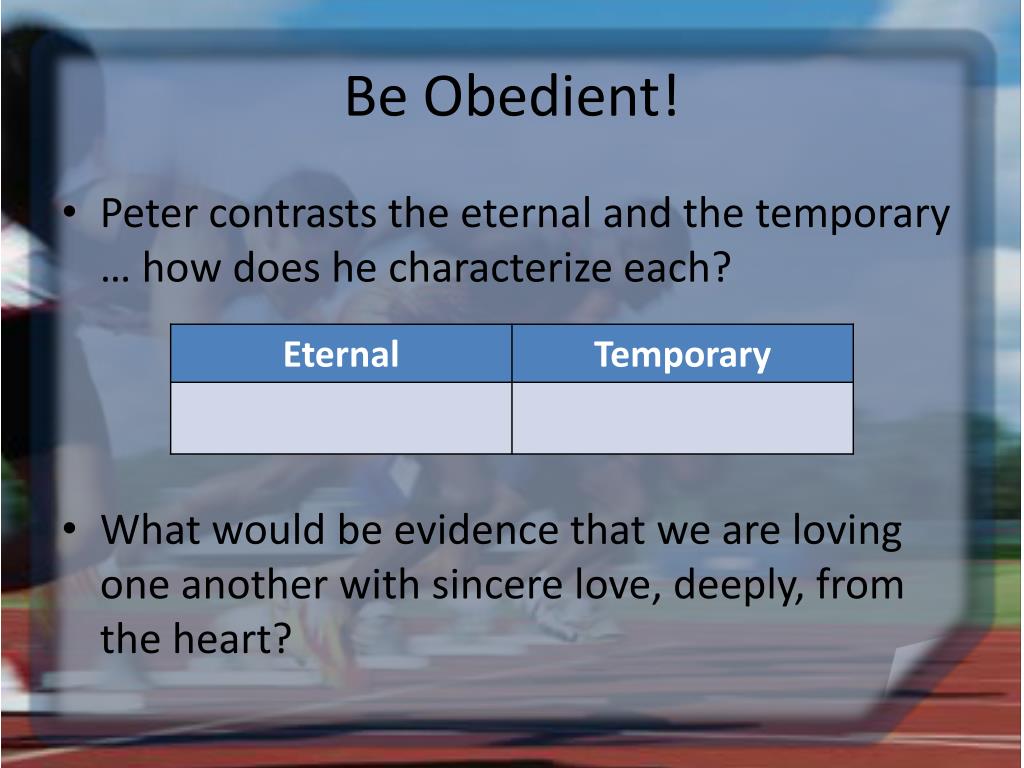 Be Obedient!

• Peter contrasts the eternal and the temporary … how does he characterize each?

| Eternal | Temporary |
|---|---|
| | |

• What would be evidence that we are loving one another with sincere love, deeply, from the heart?